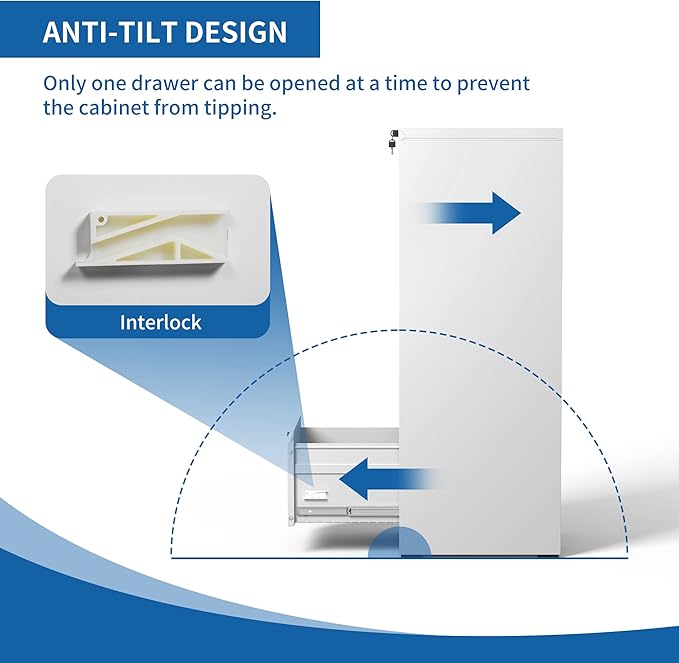 ANTI-TILT DESIGN

Only one drawer can be opened at a time to prevent the cabinet from tipping.

Interlock